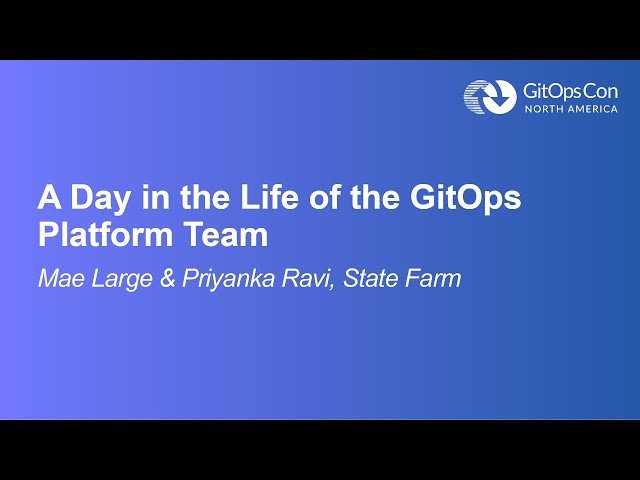 GitOpsCon
NORTH AMERICA

A Day in the Life of the GitOps Platform Team

Mae Large & Priyanka Ravi, State Farm